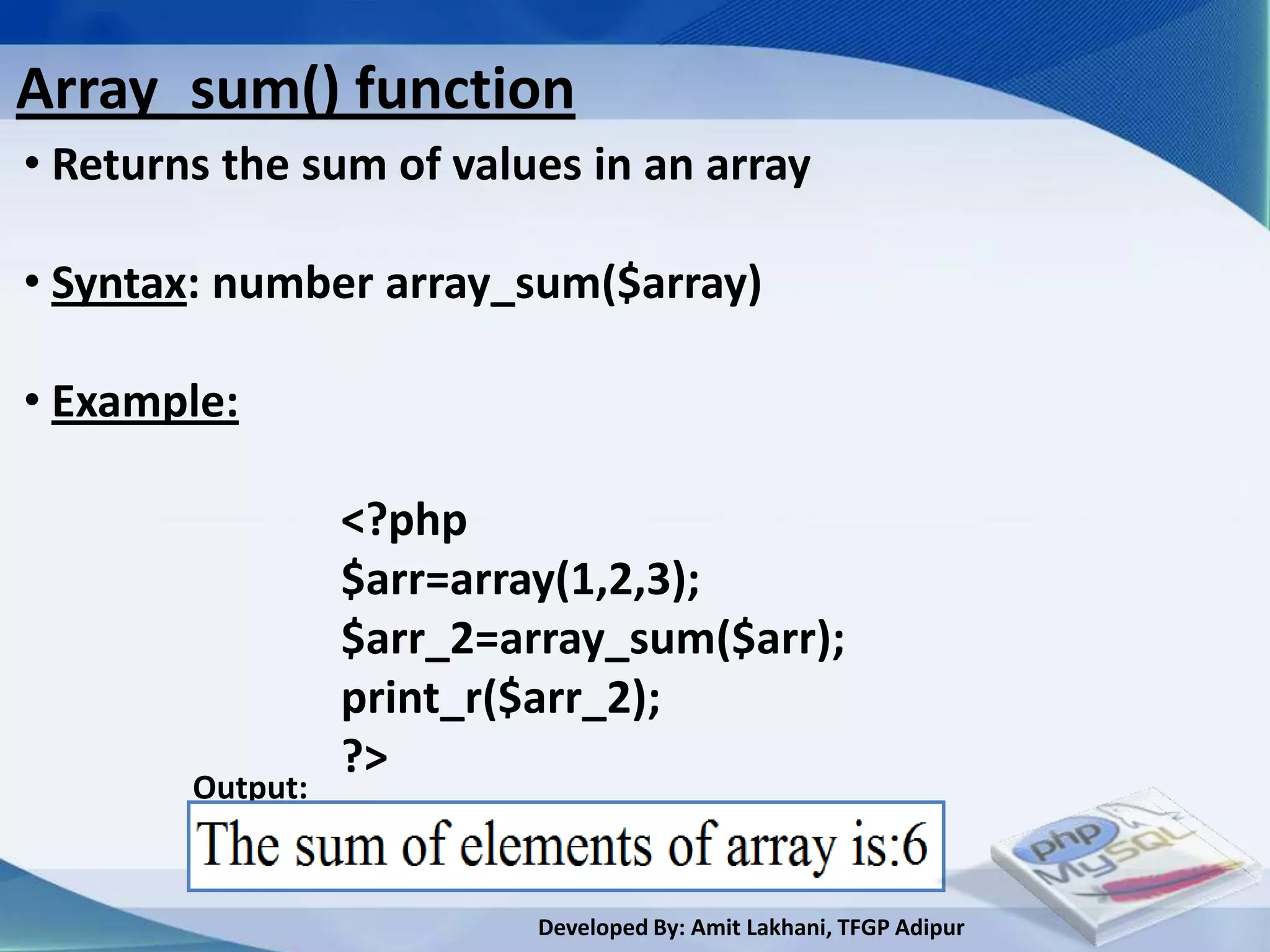 Array_sum() function

• Returns the sum of values in an array

• Syntax: number array_sum($array)

• Example:

<?php
$arr=array(1,2,3);
$arr_2=array_sum($arr);
print_r($arr_2);
?>

Output:

The sum of elements of array is:6

php MySQL

Developed By: Amit Lakhani, TFGP Adipur